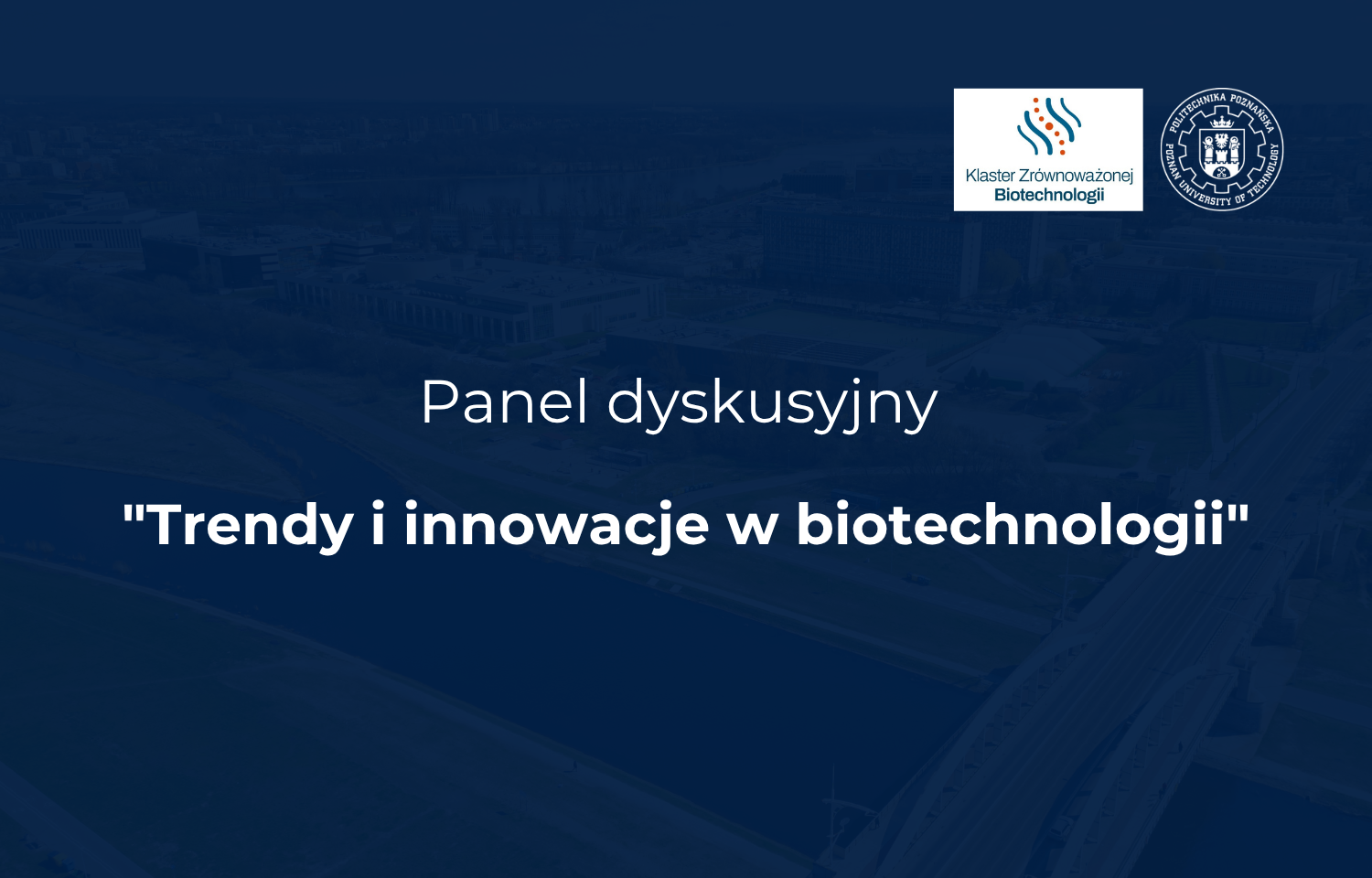 Klaster Zrównoważonej Biotechnologii

POLITECHNIKA POZNAŃSKA
POZNAN UNIVERSITY OF TECHNOLOGY

Panel dyskusyjny

"Trendy i innowacje w biotechnologii"